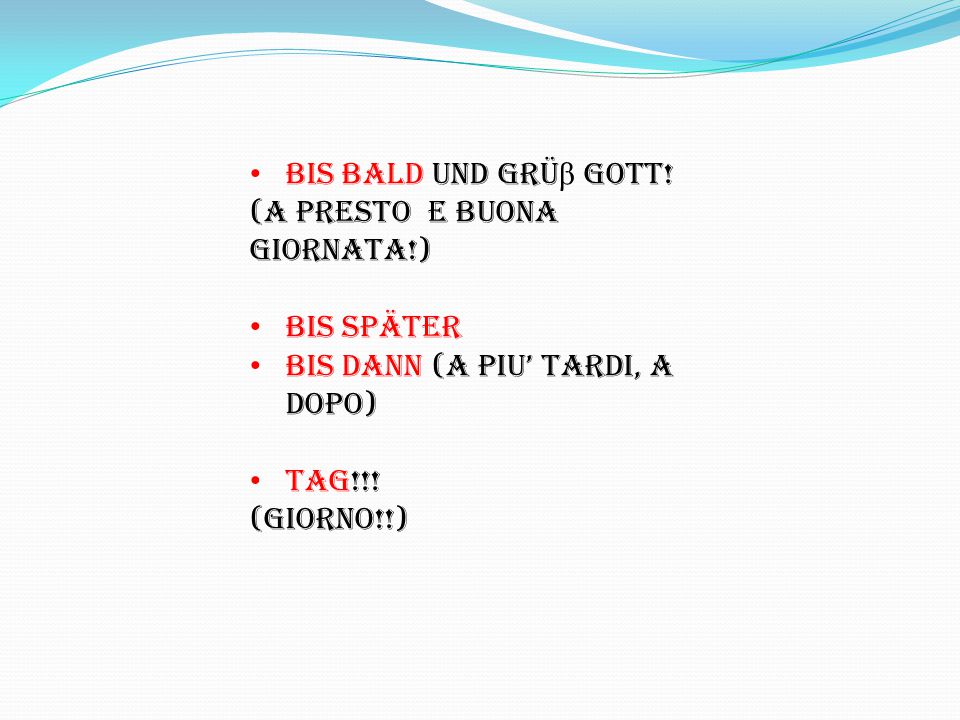 • BIS BALD UND GRÜβ GOTT!
(A PRESTO E BUONA GIORNATA!)

• BIS SPÄTER
• BIS DANN (A PIU' TARDI, A DOPO)

• TAG!!!
(GIORNO!!)